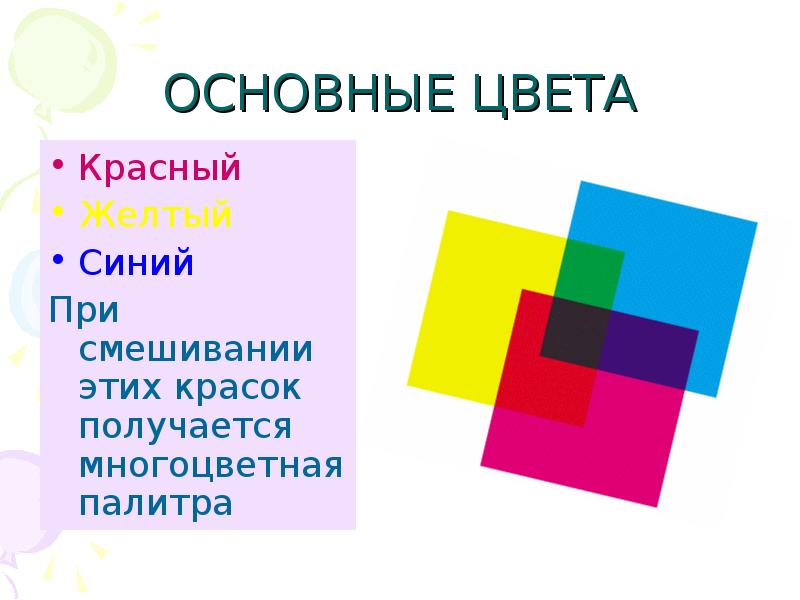 ОСНОВНЫЕ ЦВЕТА

• Красный
• Желтый
• Синий

При смешивании этих красок получается многоцветная палитра